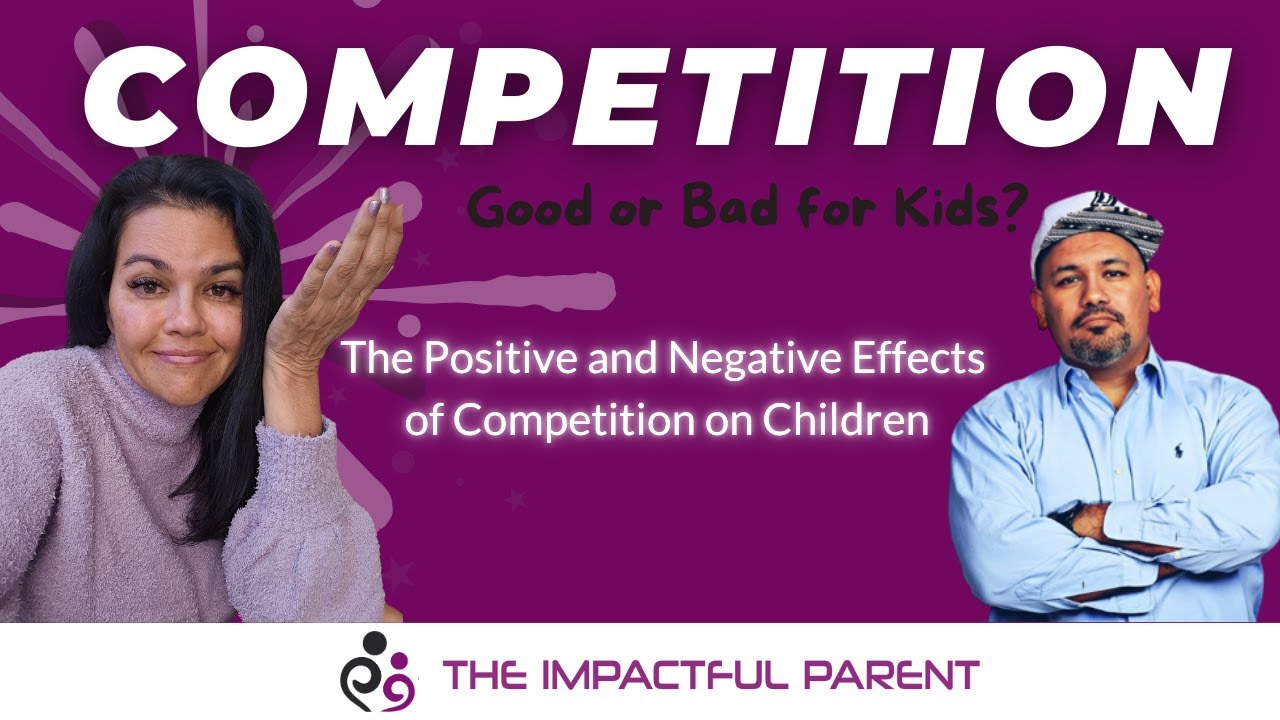 COMPETITION

Good or Bad for Kids?

The Positive and Negative Effects of Competition on Children

THE IMPACTFUL PARENT